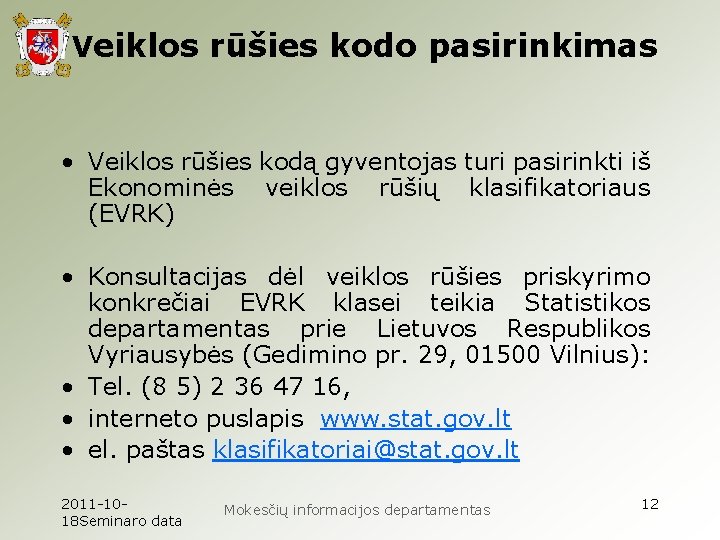 Veiklos rūšies kodo pasirinkimas

• Veiklos rūšies kodą gyventojas turi pasirinkti iš Ekonominės veiklos rūšių klasifikatoriaus (EVRK)

• Konsultacijas dėl veiklos rūšies priskyrimo konkrečiai EVRK klasei teikia Statistikos departamentas prie Lietuvos Respublikos Vyriausybės (Gedimino pr. 29, 01500 Vilnius):
• Tel. (8 5) 2 36 47 16,
• interneto puslapis www.stat.gov.lt
• el. paštas klasifikatoriai@stat.gov.lt

2011-10-18Seminaro data

Mokesčių informacijos departamentas

12